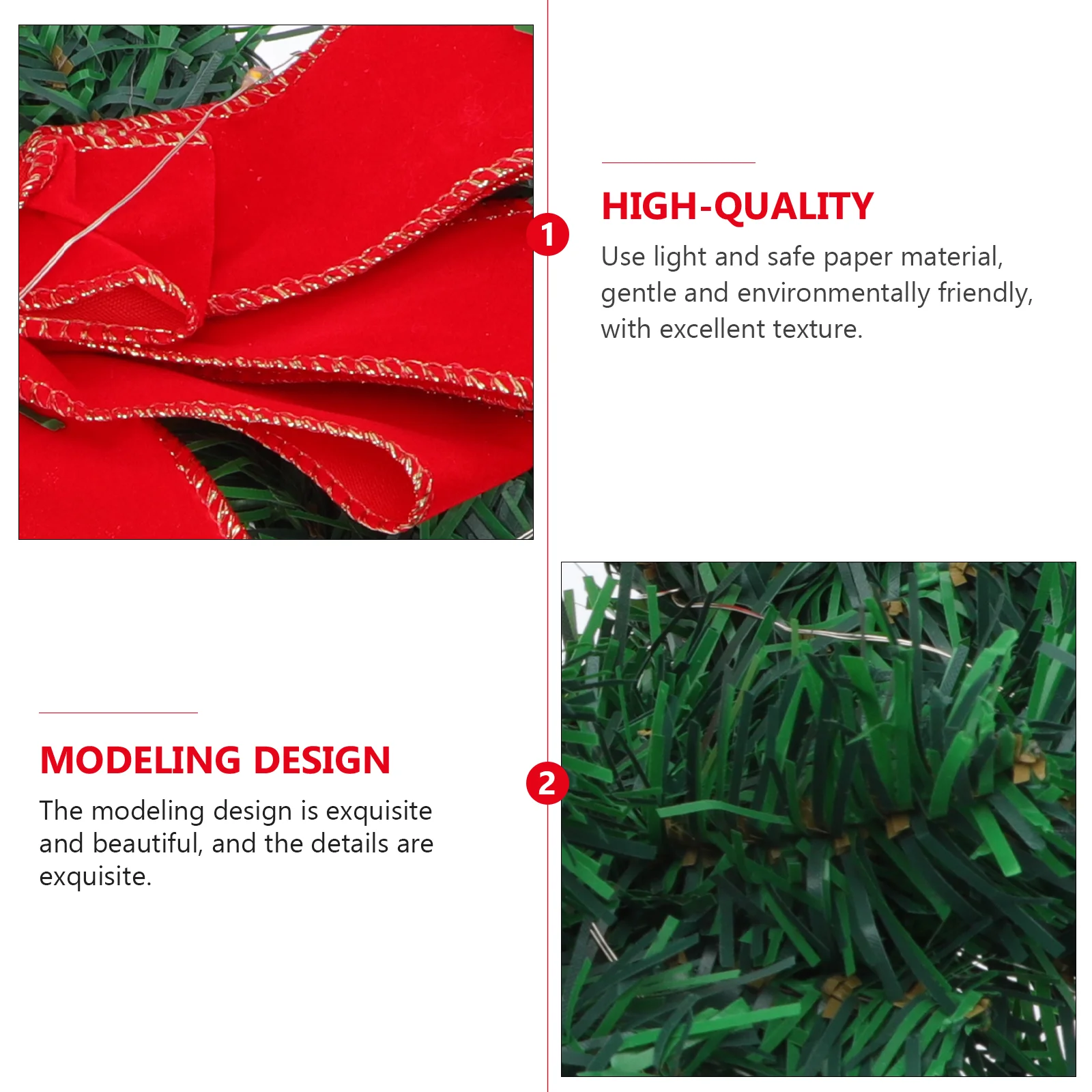 1

HIGH-QUALITY

Use light and safe paper material, gentle and environmentally friendly, with excellent texture.

MODELING DESIGN

The modeling design is exquisite and beautiful, and the details are exquisite.

2